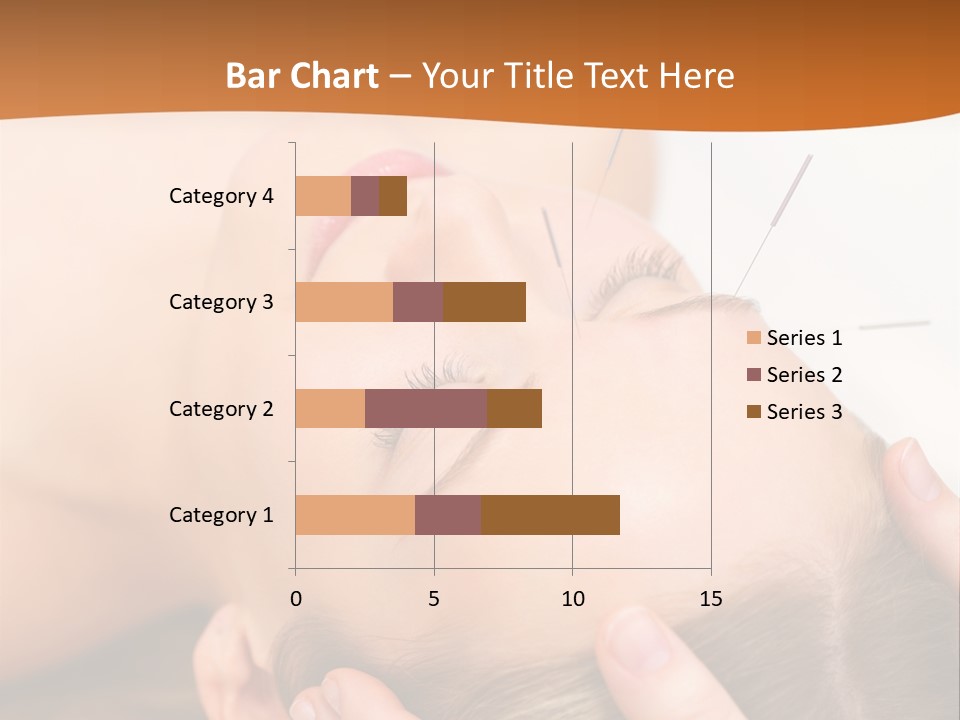 Bar Chart – Your Title Text Here

Category 4
Category 3
Category 2
Category 1

0
5
10
15

Series 1
Series 2
Series 3